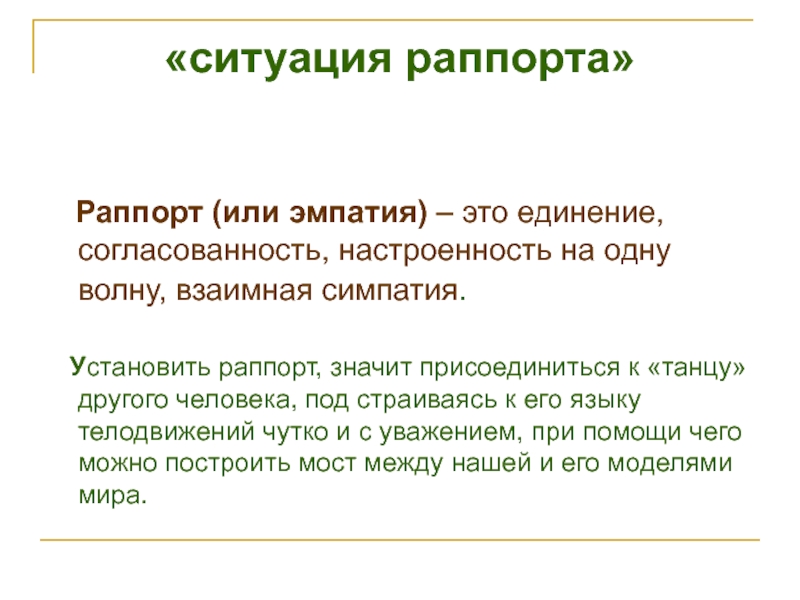 «ситуация раппорта»

Раппорт (или эмпатия) – это единение, согласованность, настроенность на одну волну, взаимная симпатия.

Установить раппорт, значит присоединиться к «танцу» другого человека, под страиваясь к его языку телодвижений чутко и с уважением, при помощи чего можно построить мост между нашей и его моделями мира.